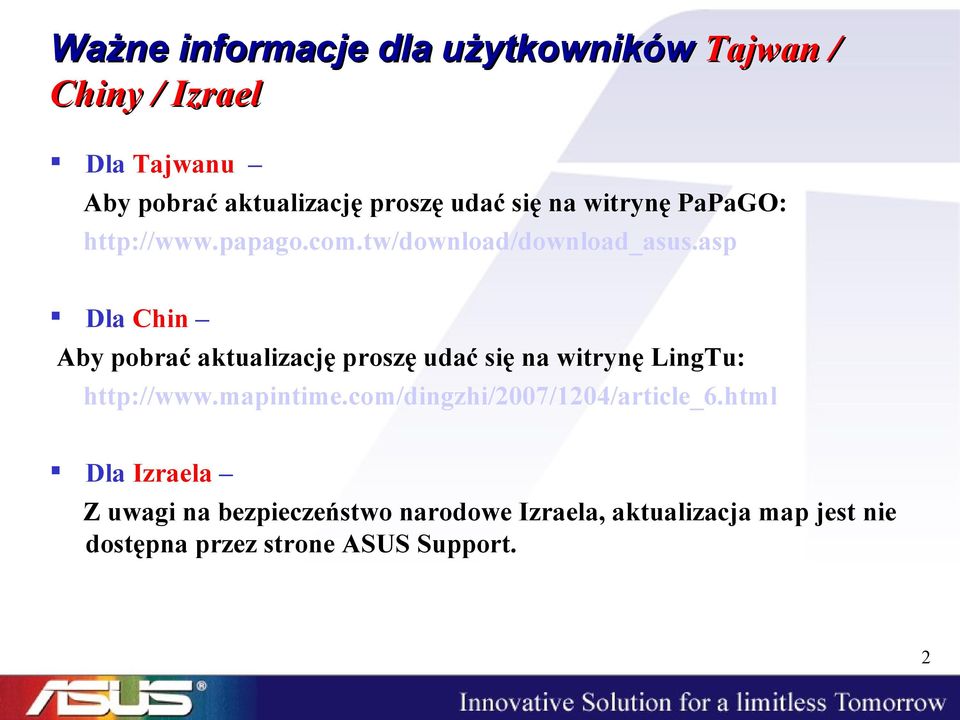 Ważne informacje dla użytkowników Tajwan / Chiny / Izrael

▪ Dla Tajwanu –
Aby pobrać aktualizację proszę udać się na witrynę PaPaGO:
http://www.papago.com.tw/download/download_asus.asp

▪ Dla Chin –
Aby pobrać aktualizację proszę udać się na witrynę LingTu:
http://www.mapintime.com/dingzhi/2007/1204/article_6.html

▪ Dla Izraela –
Z uwagi na bezpieczeństwo narodowe Izraela, aktualizacja map jest nie dostępna przez strone ASUS Support.

2

ASUS®

Innovative Solution for a limitless Tomorrow